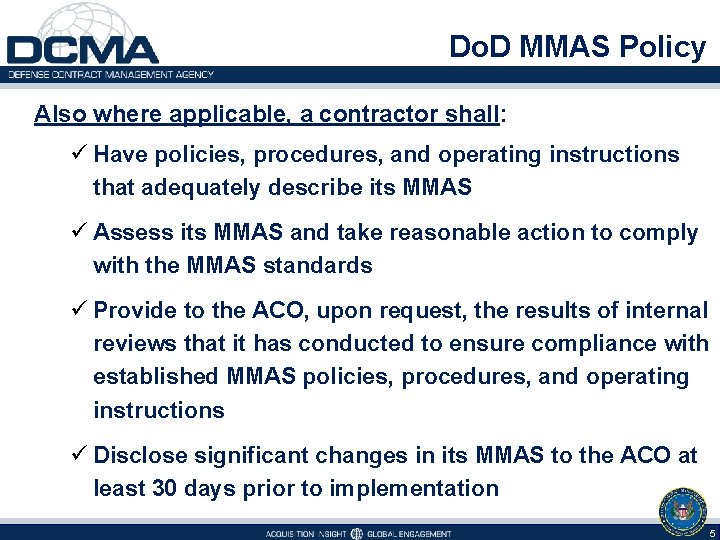 DCMA
DEFENSE CONTRACT MANAGEMENT AGENCY

DoD MMAS Policy

Also where applicable, a contractor shall:

✓ Have policies, procedures, and operating instructions that adequately describe its MMAS

✓ Assess its MMAS and take reasonable action to comply with the MMAS standards

✓ Provide to the ACO, upon request, the results of internal reviews that it has conducted to ensure compliance with established MMAS policies, procedures, and operating instructions

✓ Disclose significant changes in its MMAS to the ACO at least 30 days prior to implementation

ACQUISITION INSIGHT GLOBAL ENGAGEMENT

5